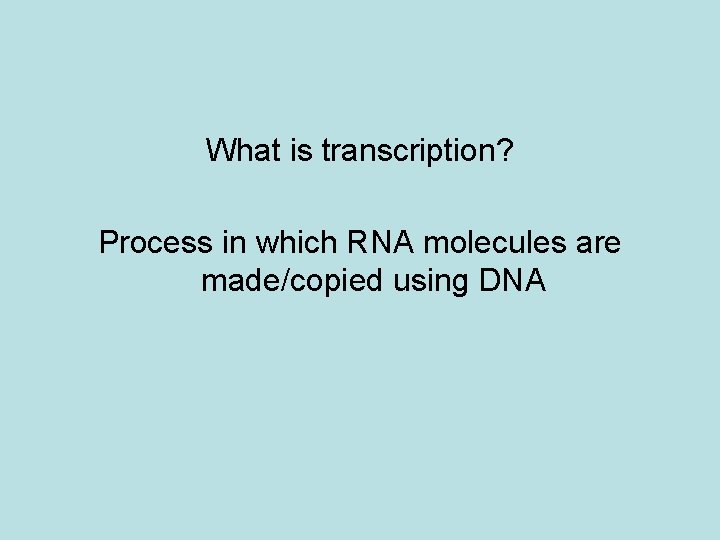 What is transcription?

Process in which RNA molecules are made/copied using DNA